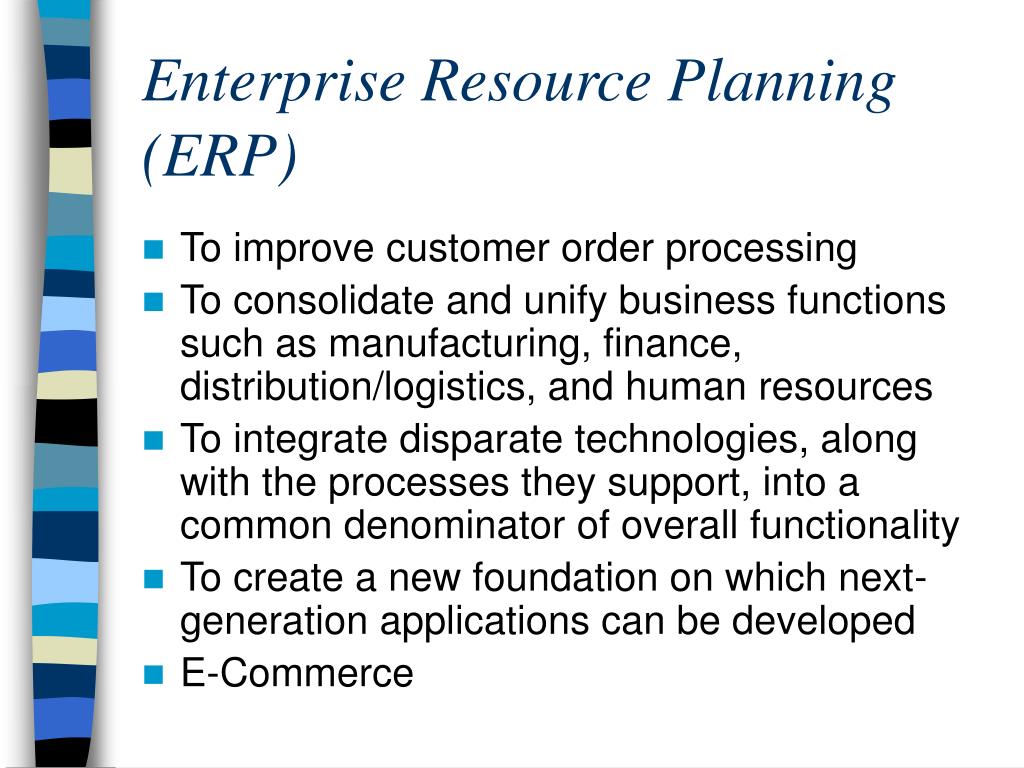 Enterprise Resource Planning (ERP)

- To improve customer order processing
- To consolidate and unify business functions such as manufacturing, finance, distribution/logistics, and human resources
- To integrate disparate technologies, along with the processes they support, into a common denominator of overall functionality
- To create a new foundation on which next-generation applications can be developed
- E-Commerce